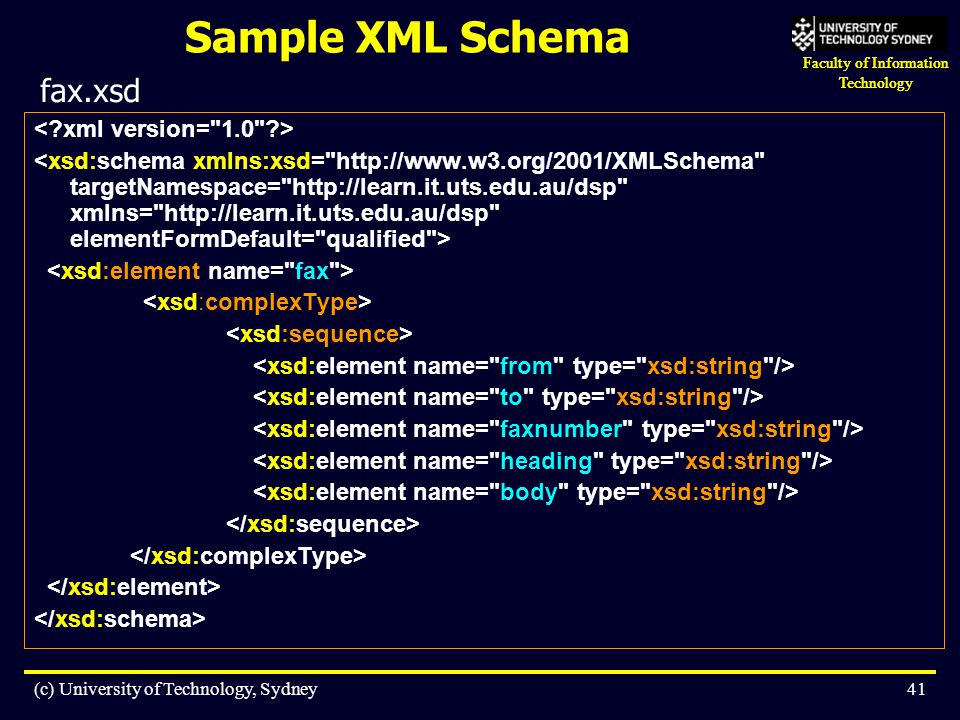 Sample XML Schema

UNIVERSITY OF TECHNOLOGY SYDNEY

Faculty of Information Technology

fax.xsd

<?xml version="1.0"?>
<xsd:schema xmlns:xsd="http://www.w3.org/2001/XMLSchema"
targetNamespace="http://learn.it.uts.edu.au/dsp"
xmlns="http://learn.it.uts.edu.au/dsp"
elementFormDefault="qualified">
<xsd:element name="fax">
<xsd:complexType>
<xsd:sequence>
<xsd:element name="from" type="xsd:string"/>
<xsd:element name="to" type="xsd:string"/>
<xsd:element name="faxnumber" type="xsd:string"/>
<xsd:element name="heading" type="xsd:string"/>
<xsd:element name="body" type="xsd:string"/>
</xsd:sequence>
</xsd:complexType>
</xsd:element>
</xsd:schema>

(c) University of Technology, Sydney

41